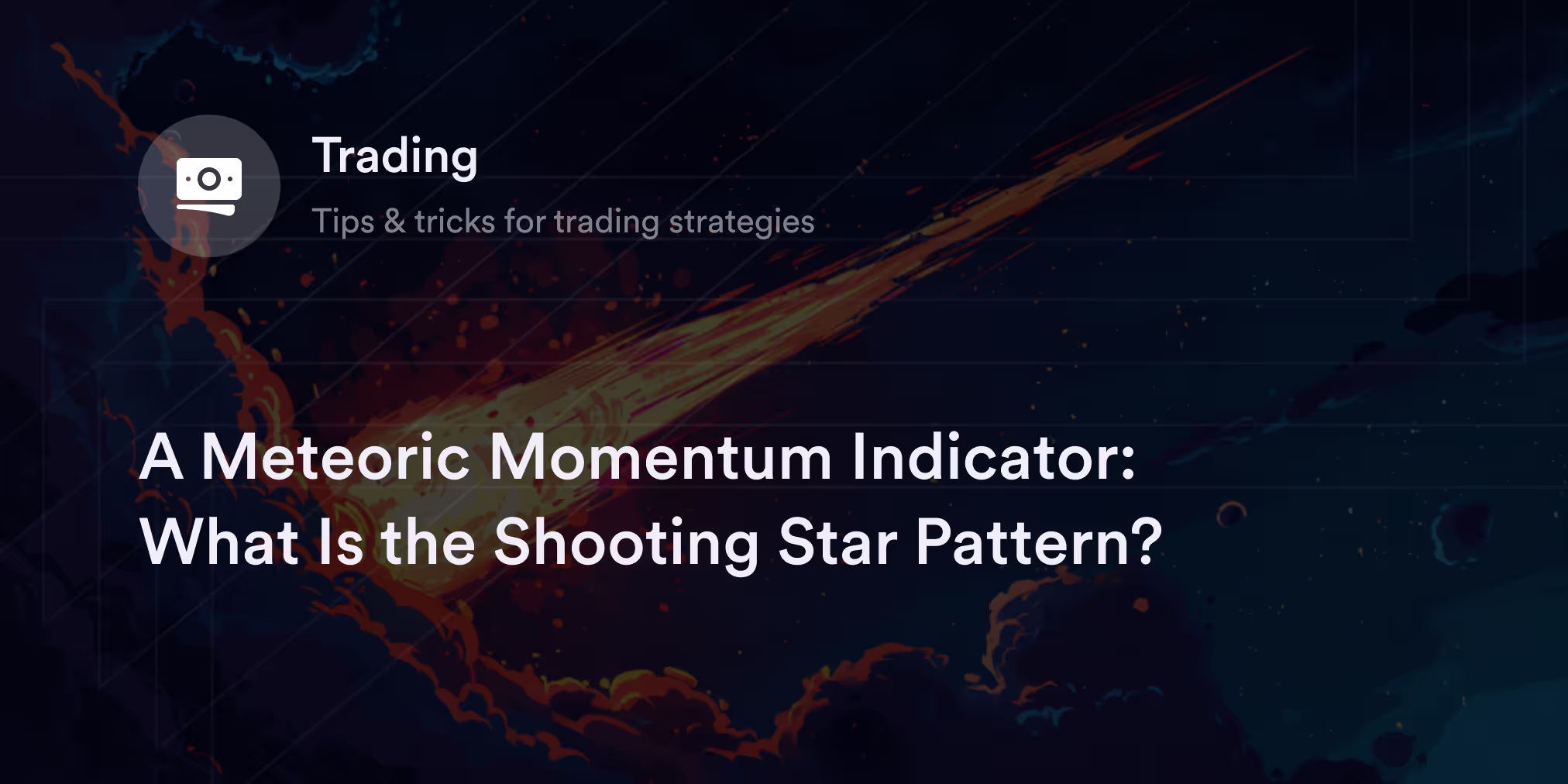 Trading

Tips & tricks for trading strategies

A Meteoric Momentum Indicator: What Is the Shooting Star Pattern?